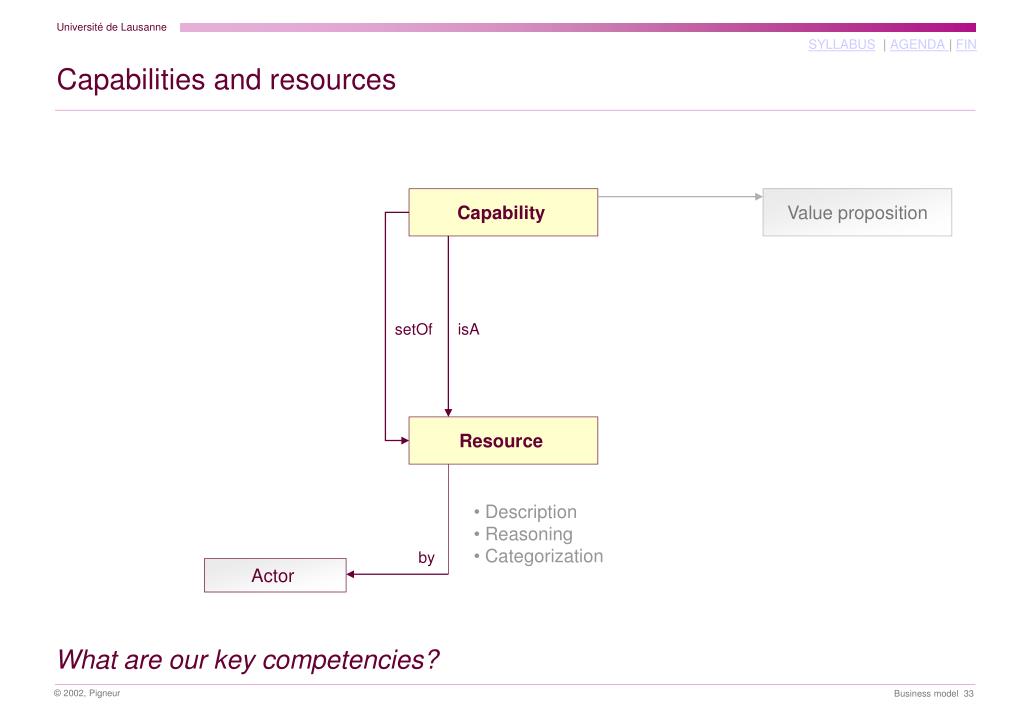 Université de Lausanne

SYLLABUS | AGENDA | FIN

Capabilities and resources

Capability

Value proposition

setOf

isA

Resource

• Description
• Reasoning
• Categorization

by

Actor

What are our key competencies?

© 2002, Pigneur

Business model 33